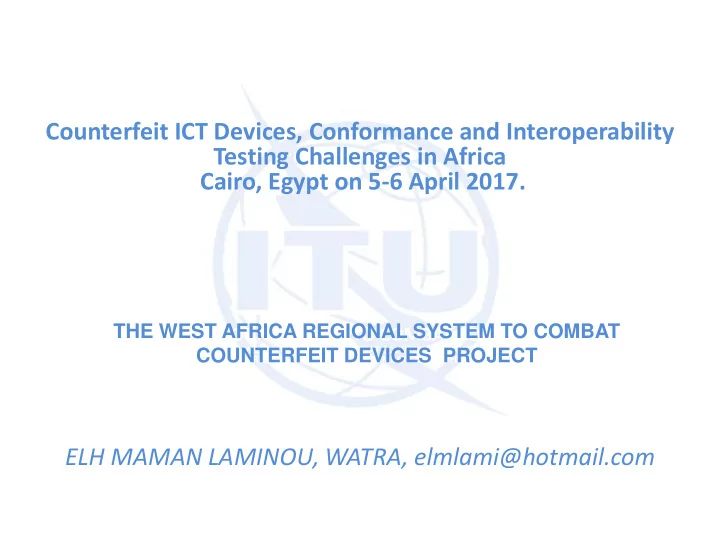 Counterfeit ICT Devices, Conformance and Interoperability Testing Challenges in Africa
Cairo, Egypt on 5-6 April 2017.

ITU

THE WEST AFRICA REGIONAL SYSTEM TO COMBAT COUNTERFEIT DEVICES PROJECT

ELH MAMAN LAMINOU, WATRA, elmlami@hotmail.com